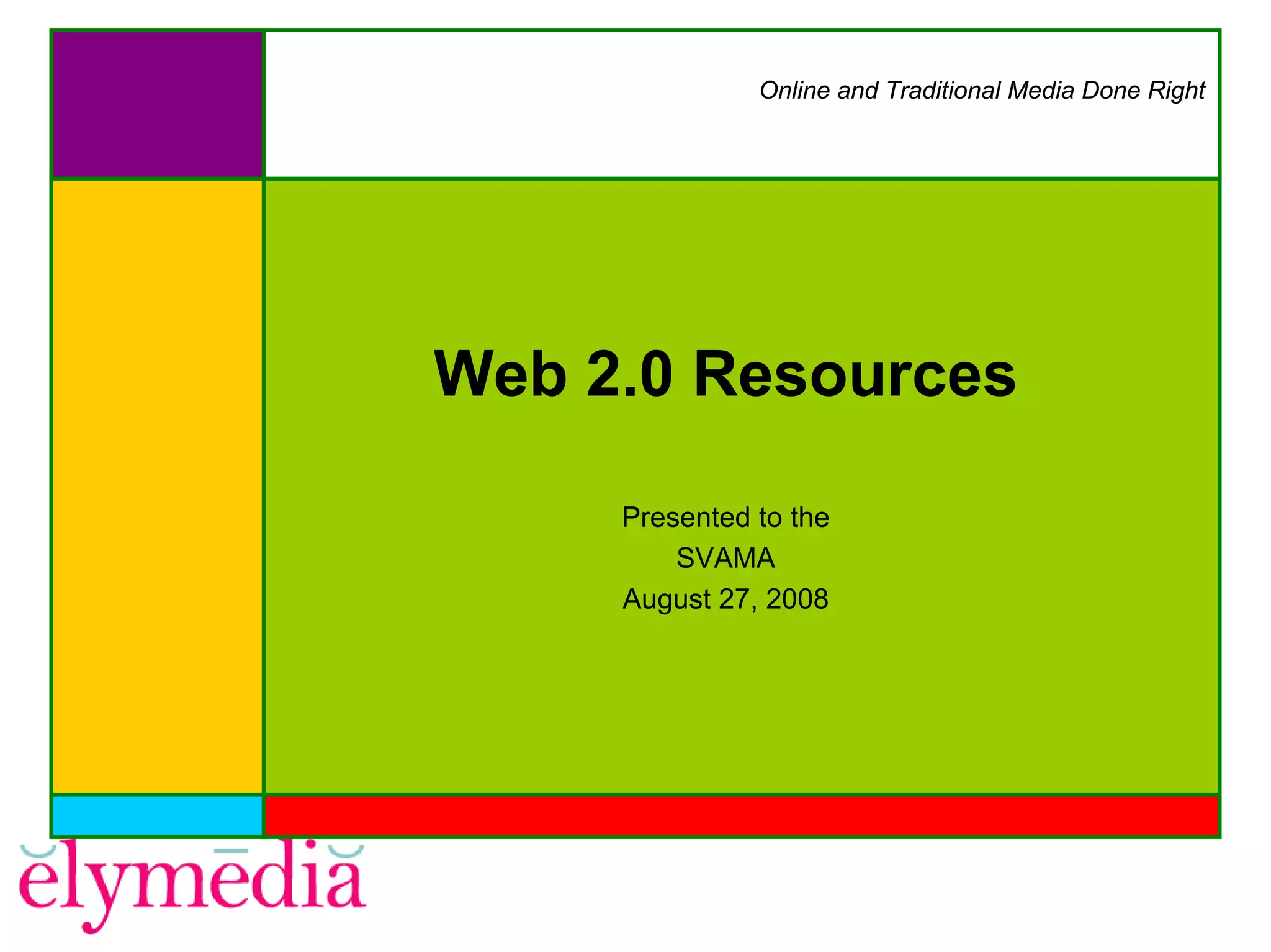 Online and Traditional Media Done Right

Web 2.0 Resources

Presented to the
SVAMA
August 27, 2008

ĕlymēdiă